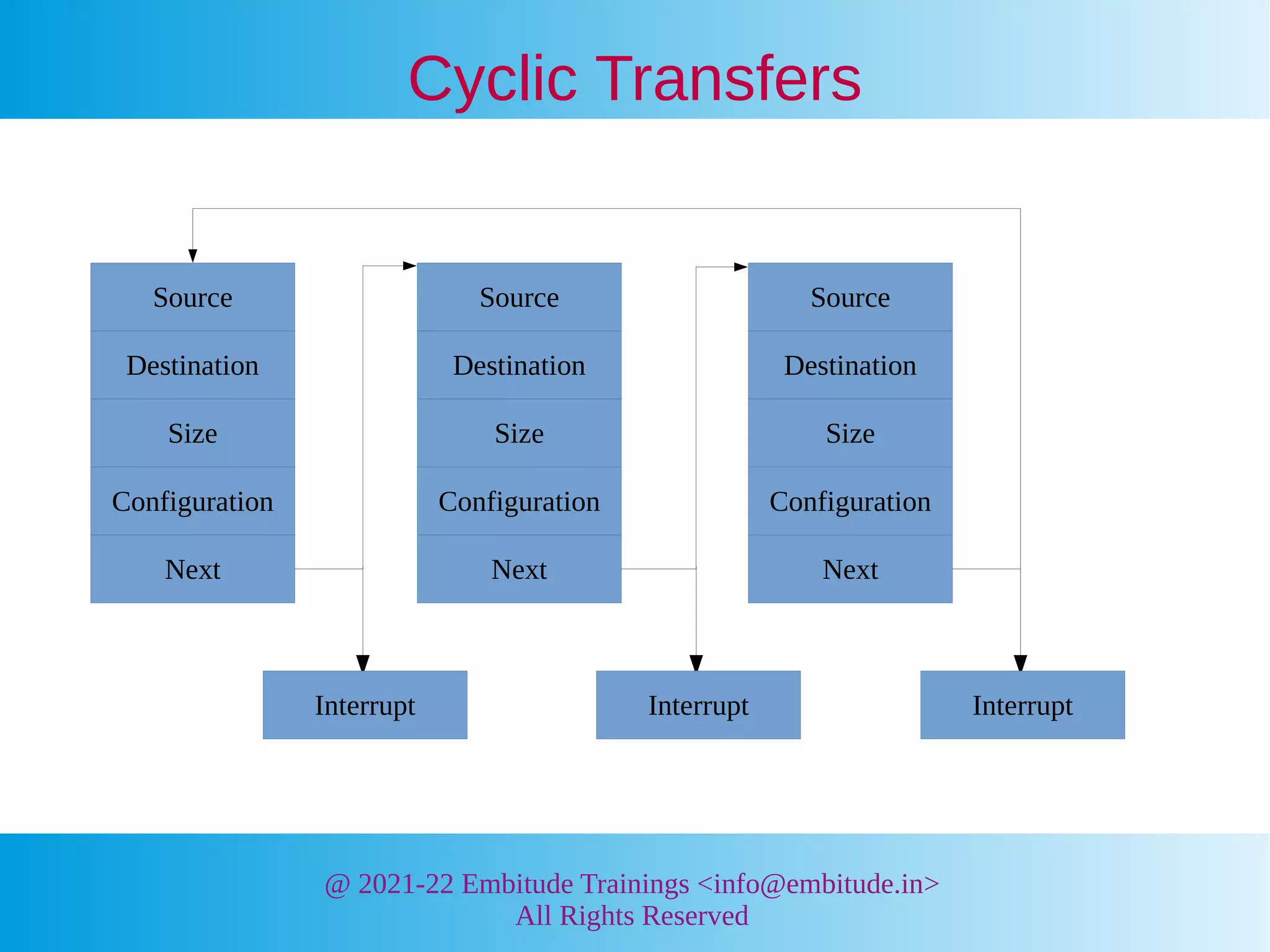 Cyclic Transfers

Source
Destination
Size
Configuration
Next

Source
Destination
Size
Configuration
Next

Source
Destination
Size
Configuration
Next

Interrupt

Interrupt

Interrupt

@ 2021-22 Embitude Trainings <info@embitude.in>
All Rights Reserved